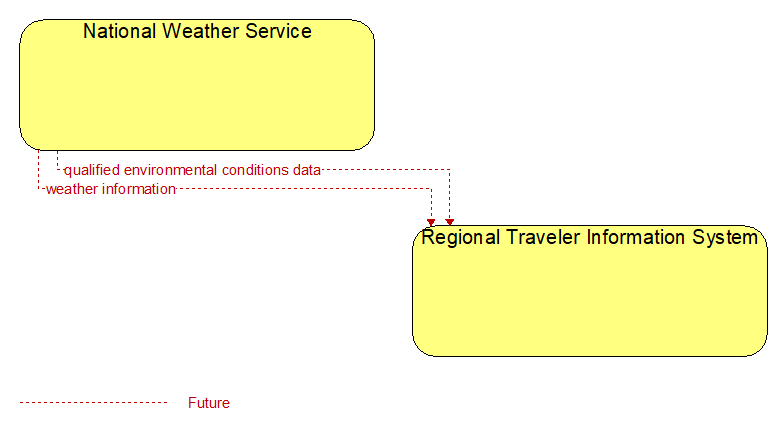 National Weather Service

qualified environmental conditions data

weather information

Regional Traveler Information System

Future